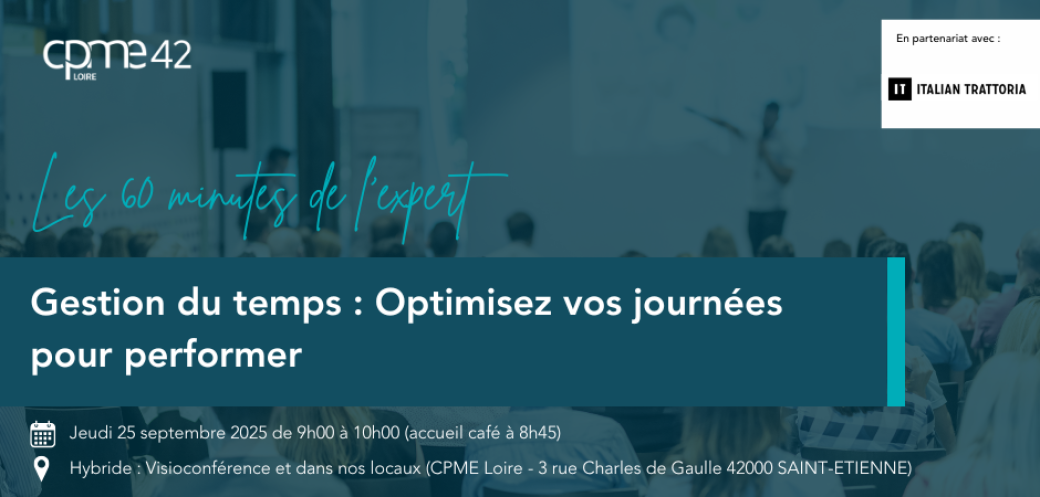 cpme 42
LOIRE

En partenariat avec :

IT ITALIAN TRATTORIA

Les 60 minutes de l'expert

Gestion du temps : Optimisez vos journées pour performer

Jeudi 25 septembre 2025 de 9h00 à 10h00 (accueil café à 8h45)

Hybride : Visioconférence et dans nos locaux (CPME Loire - 3 rue Charles de Gaulle 42000 SAINT-ETIENNE)